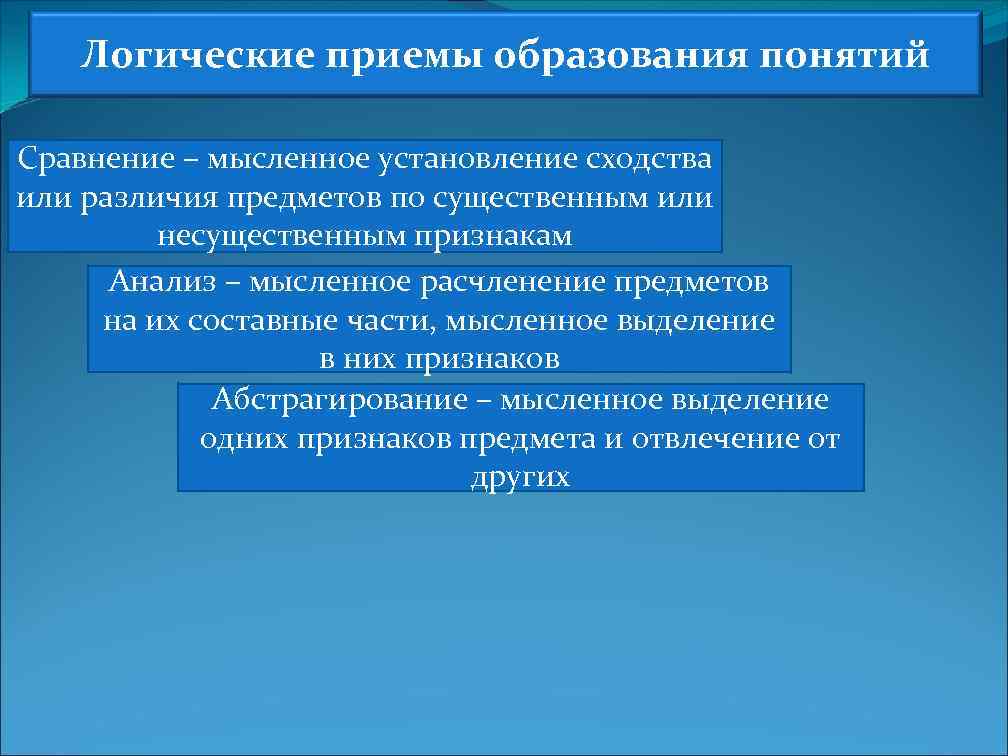 Логические приемы образования понятий

Сравнение – мысленное установление сходства или различия предметов по существенным или несущественным признакам

Анализ – мысленное расчленение предметов на их составные части, мысленное выделение в них признаков

Абстрагирование – мысленное выделение одних признаков предмета и отвлечение от других